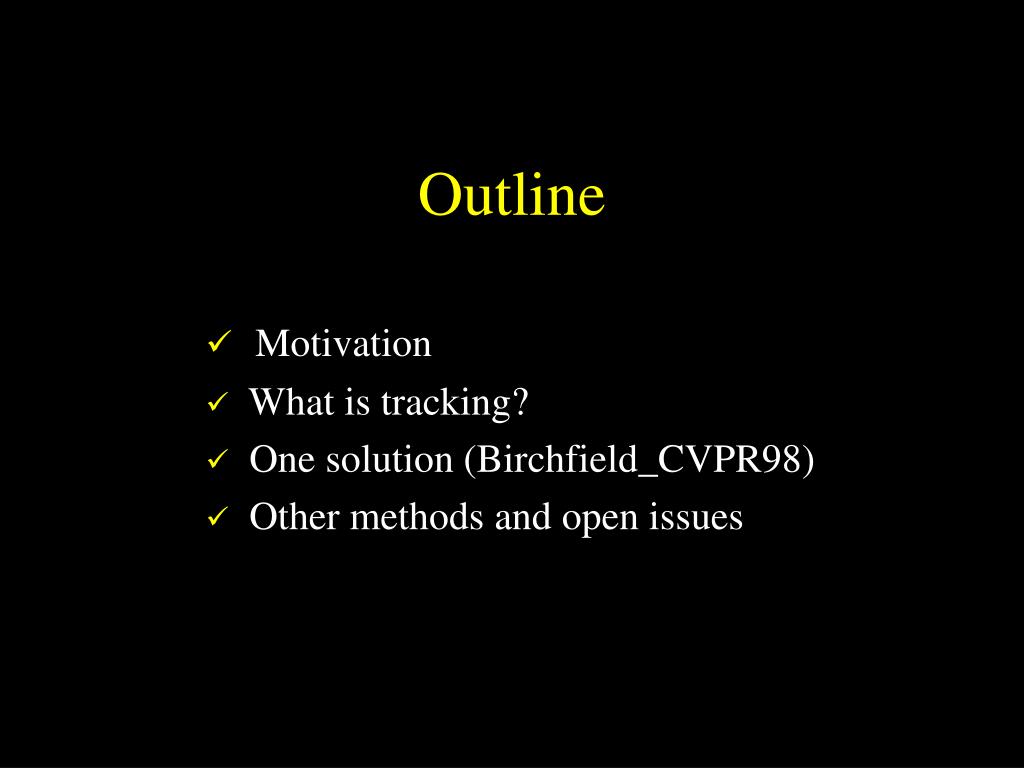 Outline

✓ Motivation
✓ What is tracking?
✓ One solution (Birchfield_CVPR98)
✓ Other methods and open issues